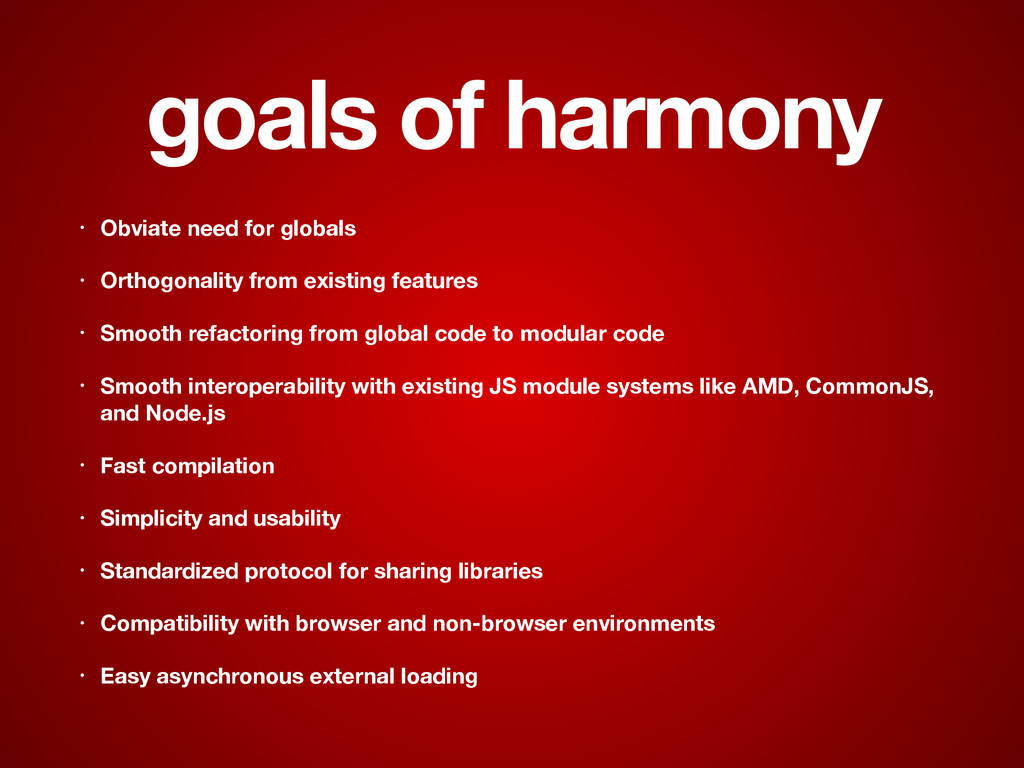 goals of harmony

• Obviate need for globals

• Orthogonality from existing features

• Smooth refactoring from global code to modular code

• Smooth interoperability with existing JS module systems like AMD, CommonJS, and Node.js

• Fast compilation

• Simplicity and usability

• Standardized protocol for sharing libraries

• Compatibility with browser and non-browser environments

• Easy asynchronous external loading